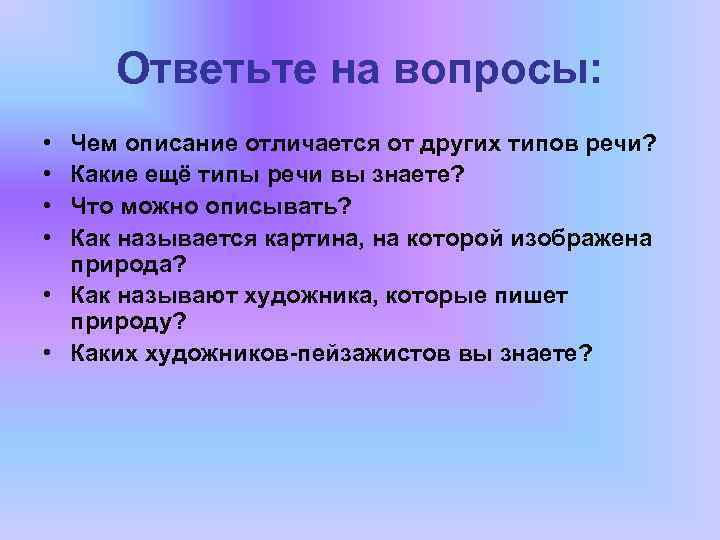 Ответьте на вопросы:

• Чем описание отличается от других типов речи?
• Какие ещё типы речи вы знаете?
• Что можно описывать?
• Как называется картина, на которой изображена природа?
• Как называют художника, которые пишет природу?
• Каких художников-пейзажистов вы знаете?